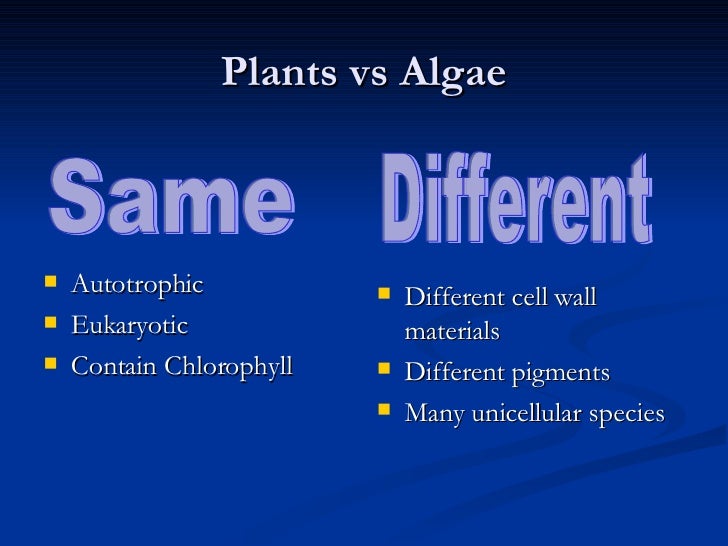 Plants vs Algae

Same

- Autotrophic
- Eukaryotic
- Contain Chlorophyll

Different

- Different cell wall materials
- Different pigments
- Many unicellular species